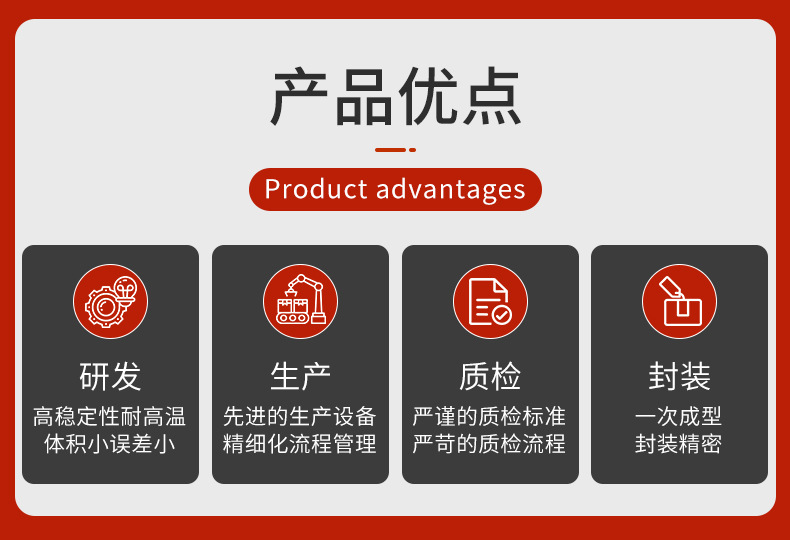 产品优点

Product advantages

研发
高稳定性耐高温
体积小误差小

生产
先进的生产设备
精细化流程管理

质检
严谨的质检标准
严苛的质检流程

封装
一次成型
封装精密